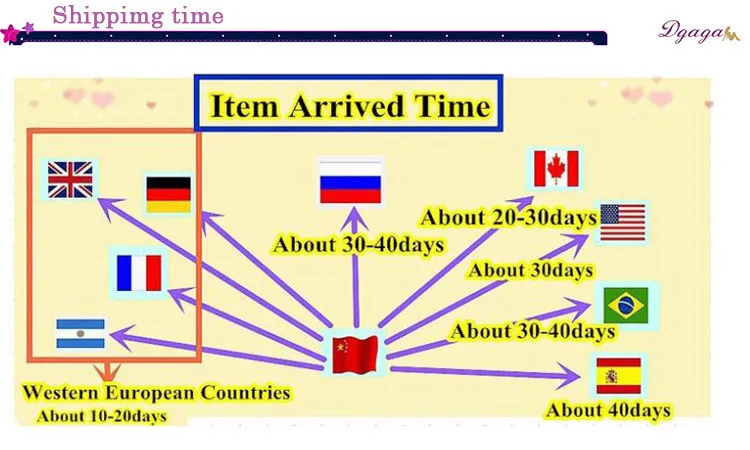 Shippimg time

Dgaga

Item Arrived Time

About 30-40days

About 20-30days

About 30days

About 30-40days

About 40days

Western European Countries
About 10-20days